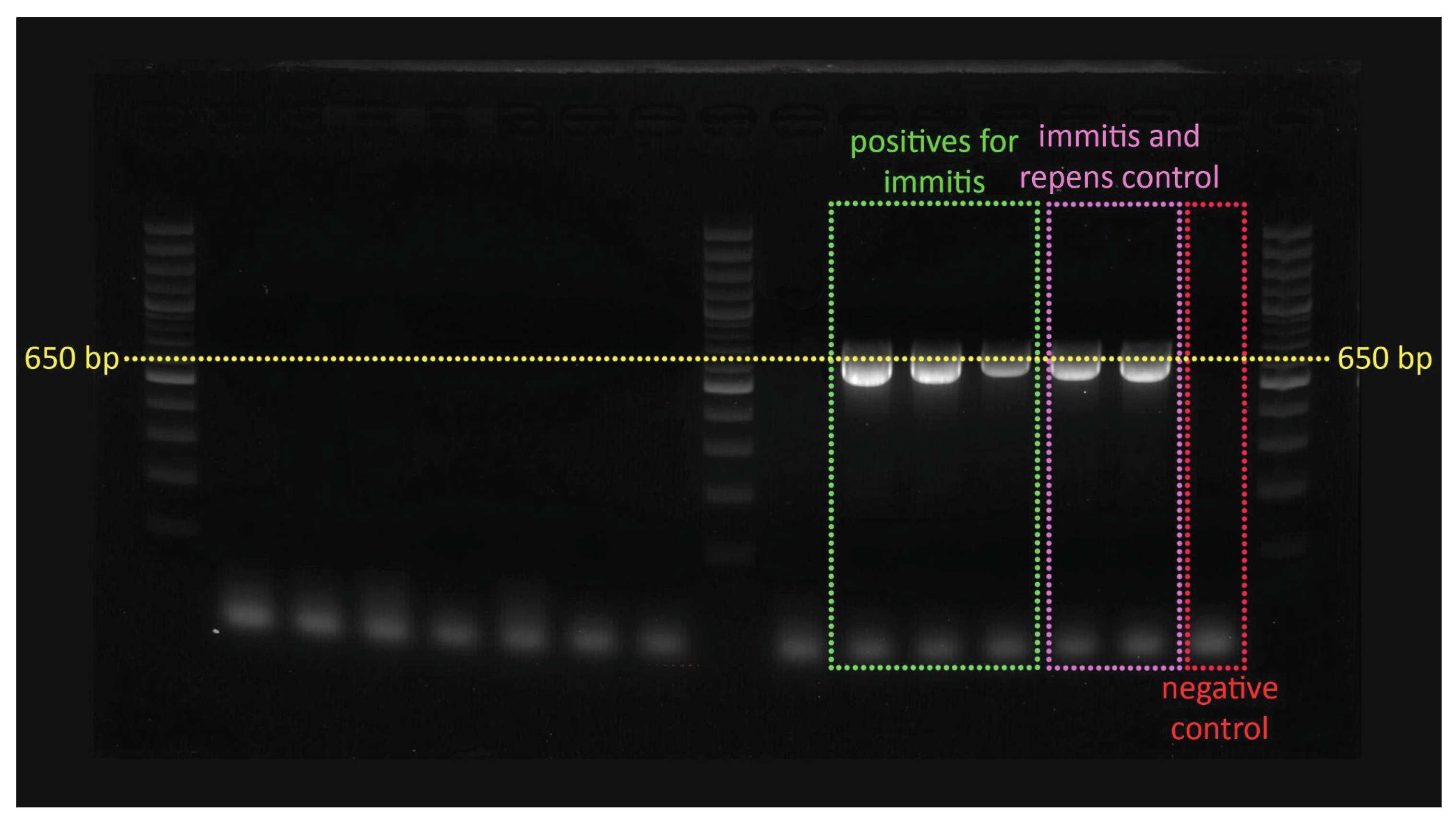 positives for immitis

immitis and repens control

650 bp

650 bp

negative control